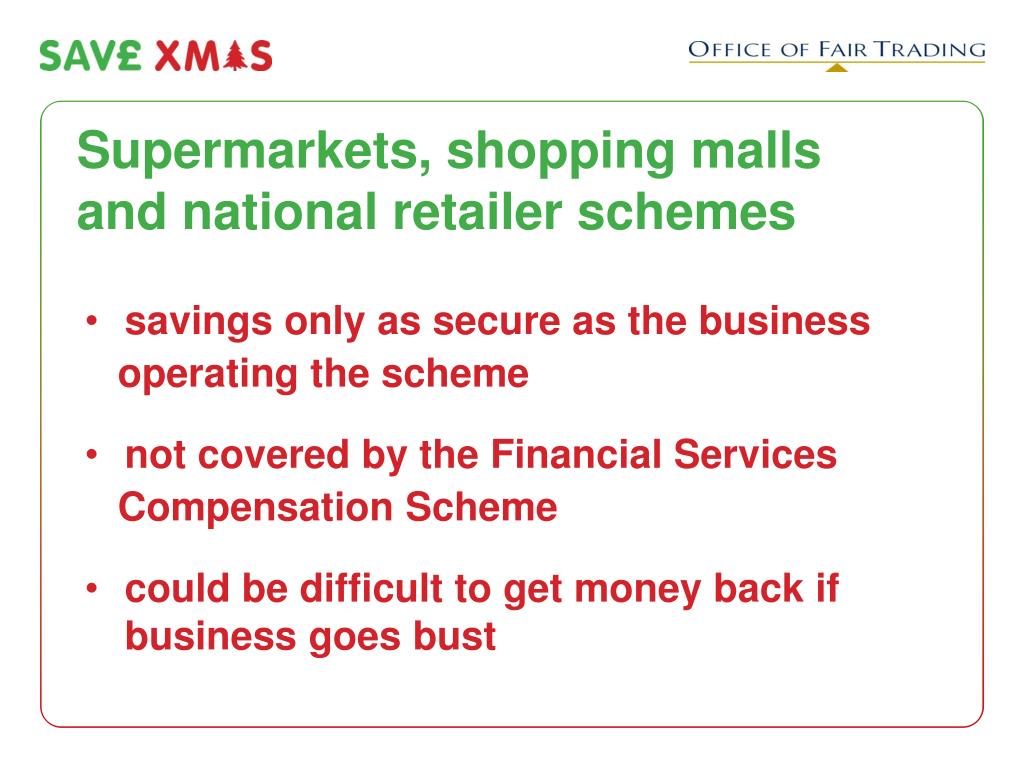 SAV£ XMAS

OFFICE OF FAIR TRADING

Supermarkets, shopping malls and national retailer schemes

• savings only as secure as the business operating the scheme

• not covered by the Financial Services Compensation Scheme

• could be difficult to get money back if business goes bust